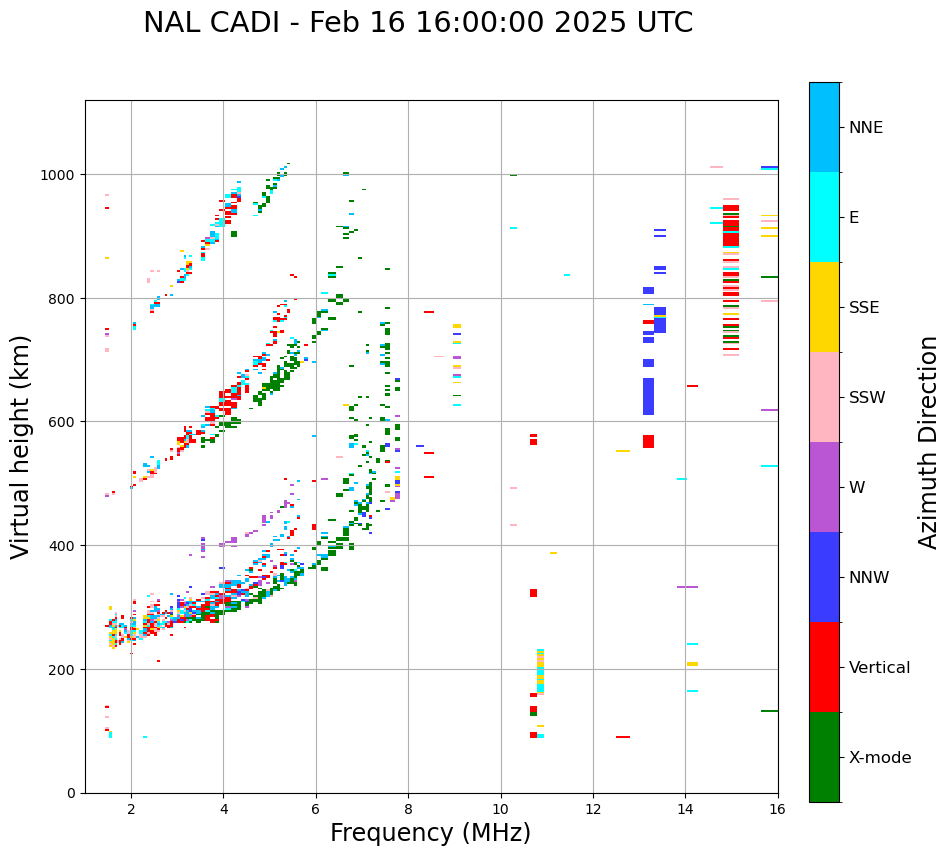 NAL CADI - Feb 16 16:00:00 2025 UTC

Virtual height (km)

1000
800
600
400
200
0

2
4
6
8
10
12
14
16

Frequency (MHz)

NNE
E
SSE
SSW
W
NNW
Vertical
X-mode

Azimuth Direction